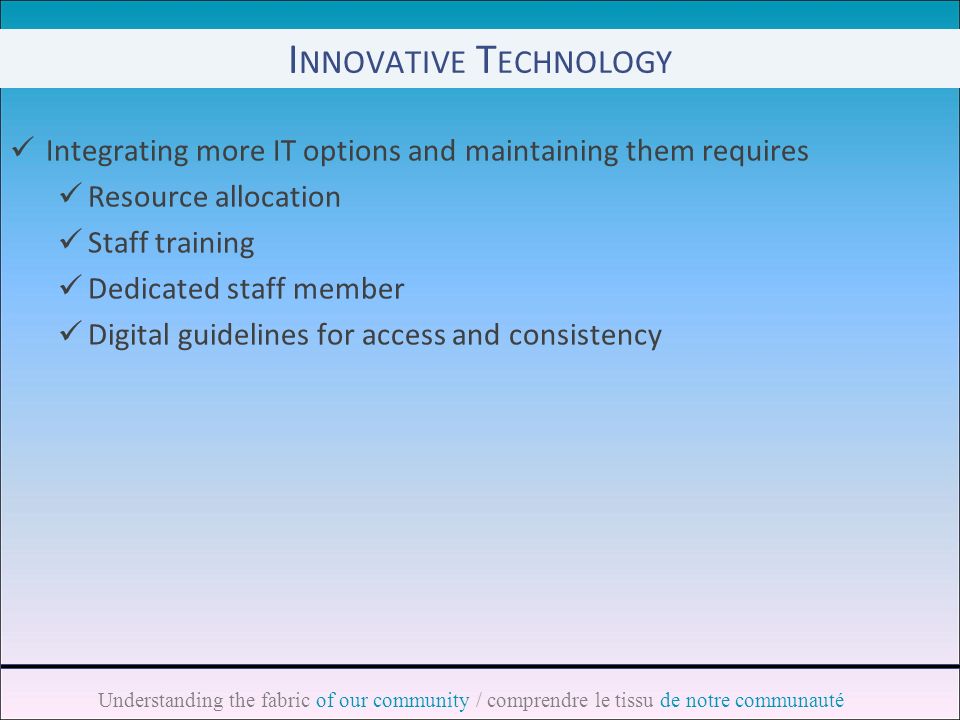 INNOVATIVE TECHNOLOGY

✓ Integrating more IT options and maintaining them requires

✓ Resource allocation

✓ Staff training

✓ Dedicated staff member

✓ Digital guidelines for access and consistency

Understanding the fabric of our community / comprendre le tissu de notre communauté